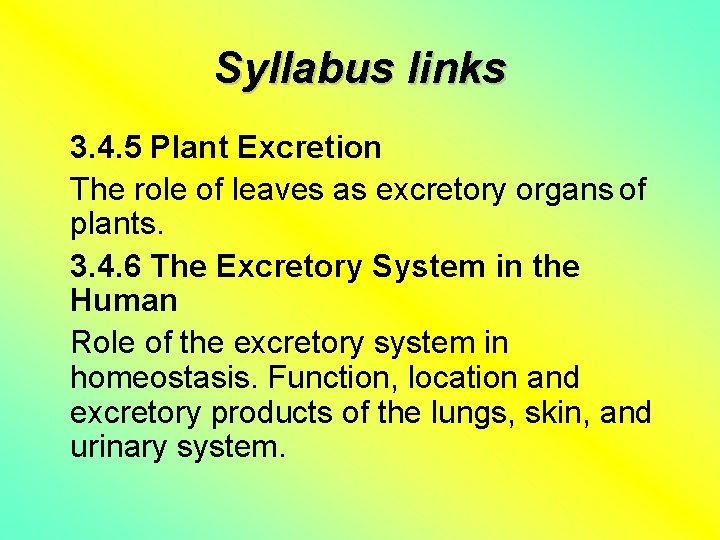 Syllabus links

3.4.5 Plant Excretion

The role of leaves as excretory organs of plants.

3.4.6 The Excretory System in the Human

Role of the excretory system in homeostasis. Function, location and excretory products of the lungs, skin, and urinary system.